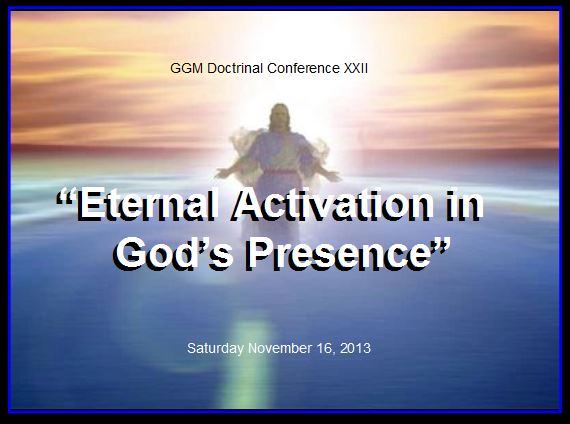 GGM Doctrinal Conference XXII

“Eternal Activation in God’s Presence”

Saturday November 16, 2013